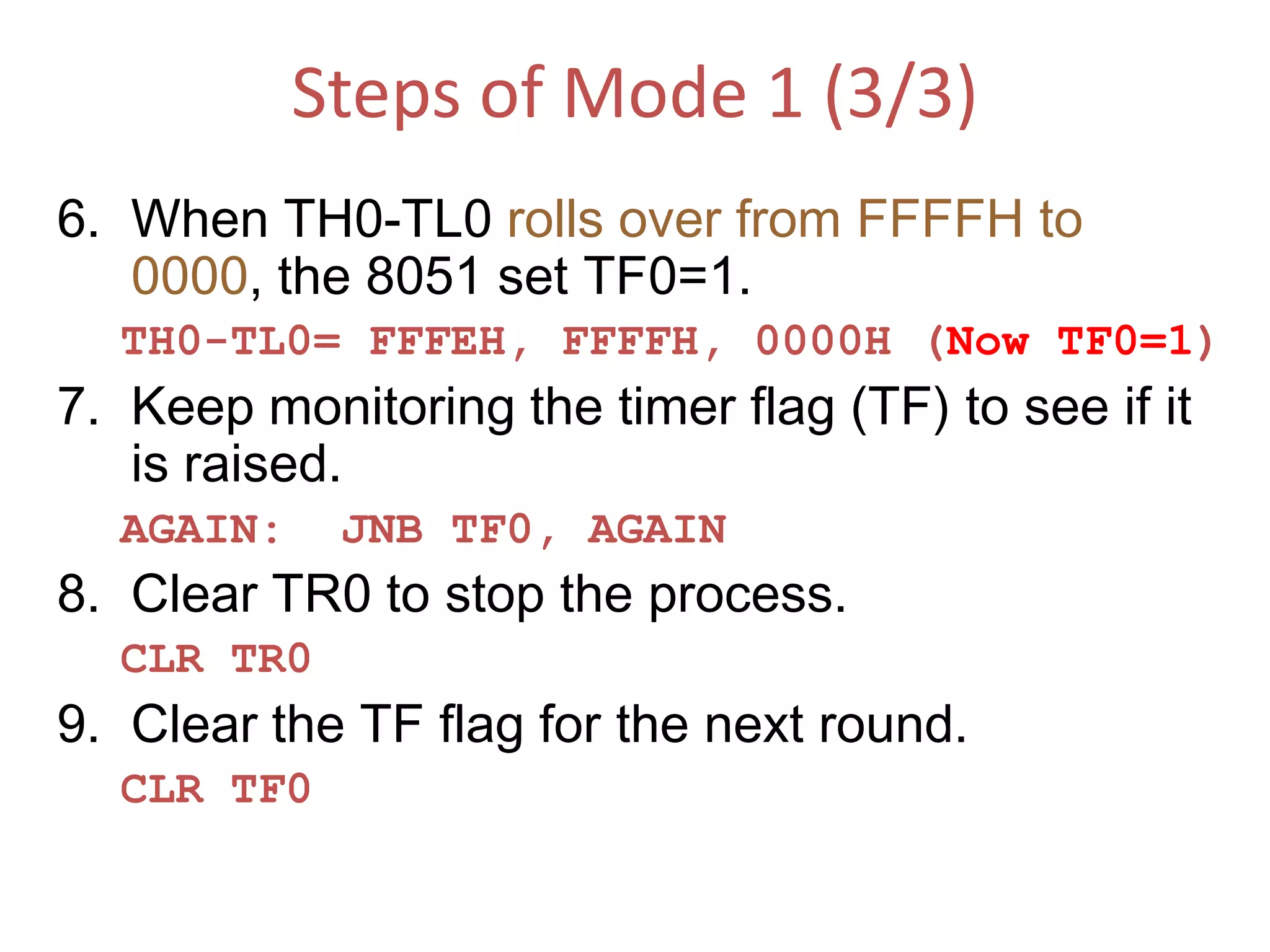 Steps of Mode 1 (3/3)

6. When TH0-TL0 rolls over from FFFFH to 0000, the 8051 set TF0=1.

TH0-TL0= FFFEH, FFFFH, 0000H (Now TF0=1)

7. Keep monitoring the timer flag (TF) to see if it is raised.

AGAIN: JNB TF0, AGAIN

8. Clear TR0 to stop the process.

CLR TR0

9. Clear the TF flag for the next round.

CLR TF0